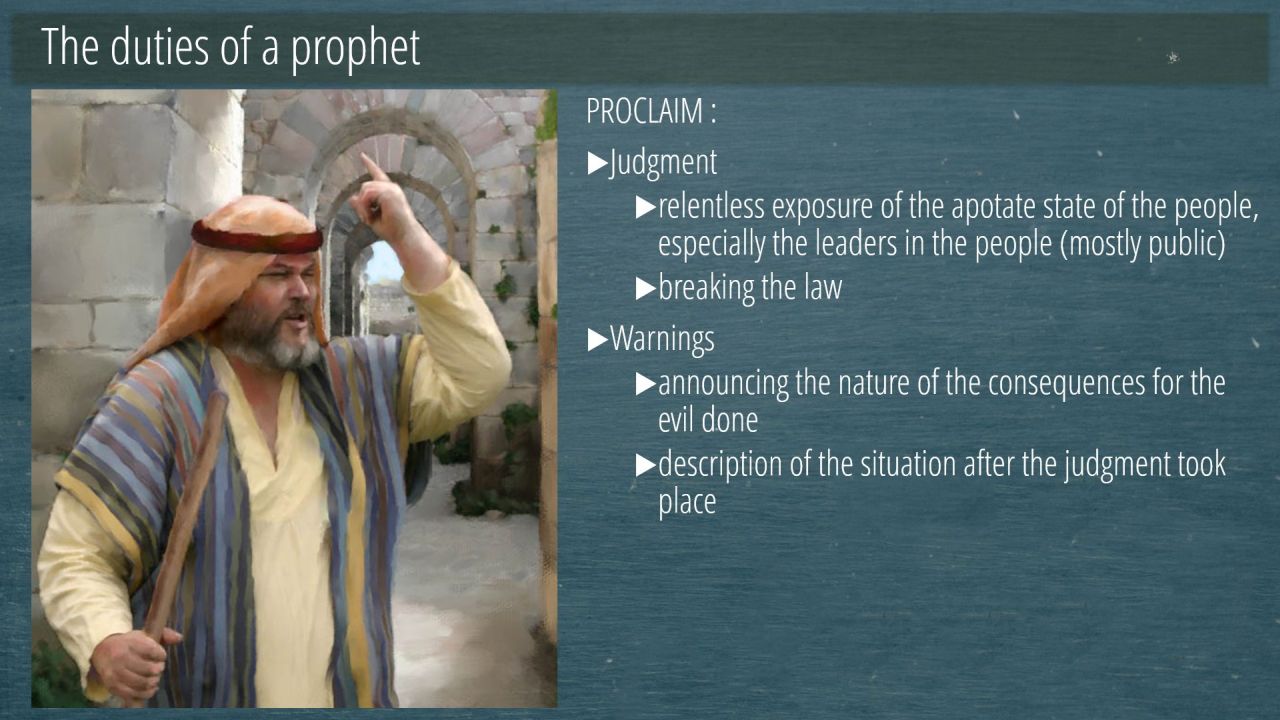 The duties of a prophet

PROCLAIM :

▶Judgment

▶relentless exposure of the apotate state of the people, especially the leaders in the people (mostly public)

▶breaking the law

▶Warnings

▶announcing the nature of the consequences for the evil done

▶description of the situation after the judgment took place